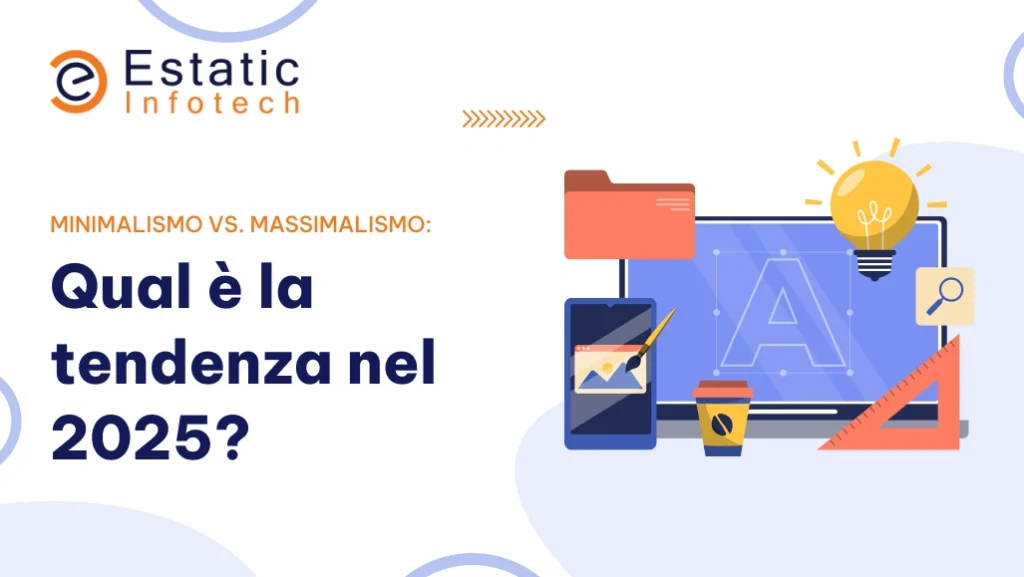 Estatic Infotech

MINIMALISMO VS. MASSIMALISMO:

Qual è la tendenza nel 2025?

A